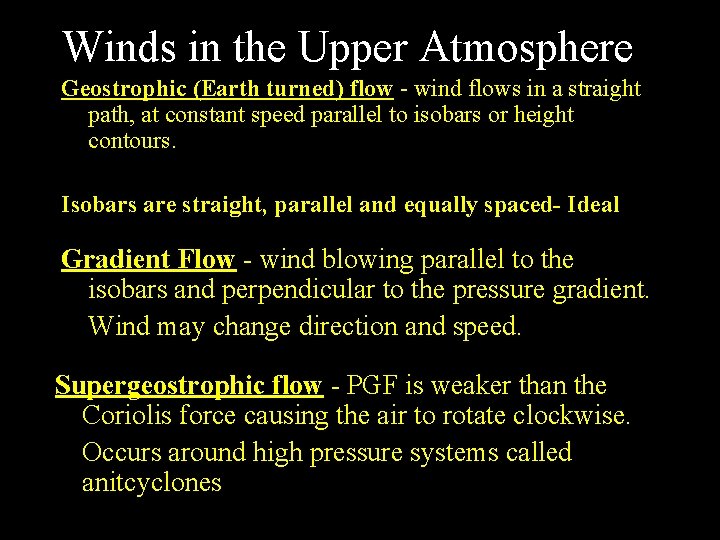 Winds in the Upper Atmosphere

Geostrophic (Earth turned) flow - wind flows in a straight path, at constant speed parallel to isobars or height contours.

Isobars are straight, parallel and equally spaced- Ideal

Gradient Flow - wind blowing parallel to the isobars and perpendicular to the pressure gradient.

Wind may change direction and speed.

Supergeostrophic flow - PGF is weaker than the Coriolis force causing the air to rotate clockwise.

Occurs around high pressure systems called anitcyclones